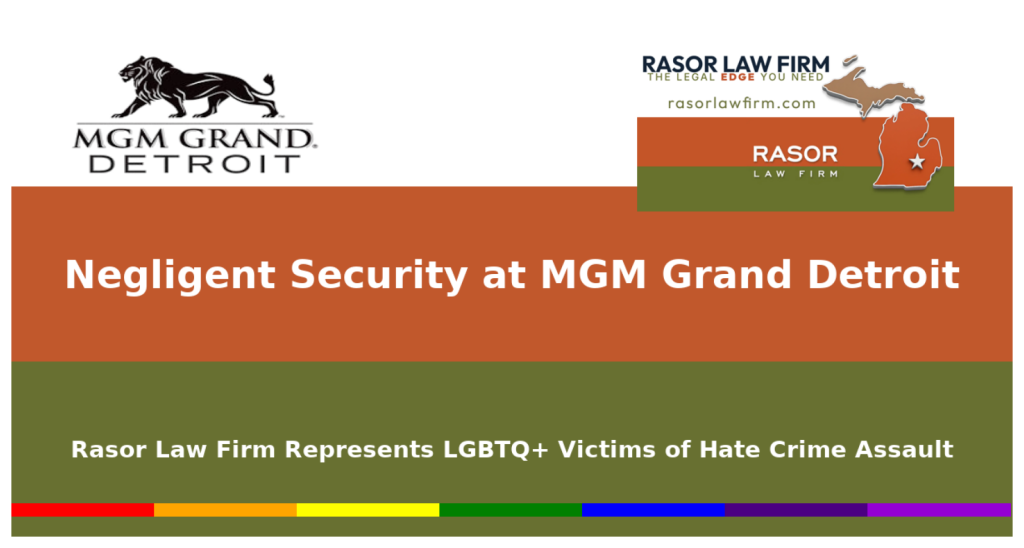 MGM GRAND®
DETROIT

RASOR LAW FIRM
THE LEGAL EDGE YOU NEED
rasorlawfirm.com

RASOR
LAW FIRM

Negligent Security at MGM Grand Detroit

Rasor Law Firm Represents LGBTQ+ Victims of Hate Crime Assault